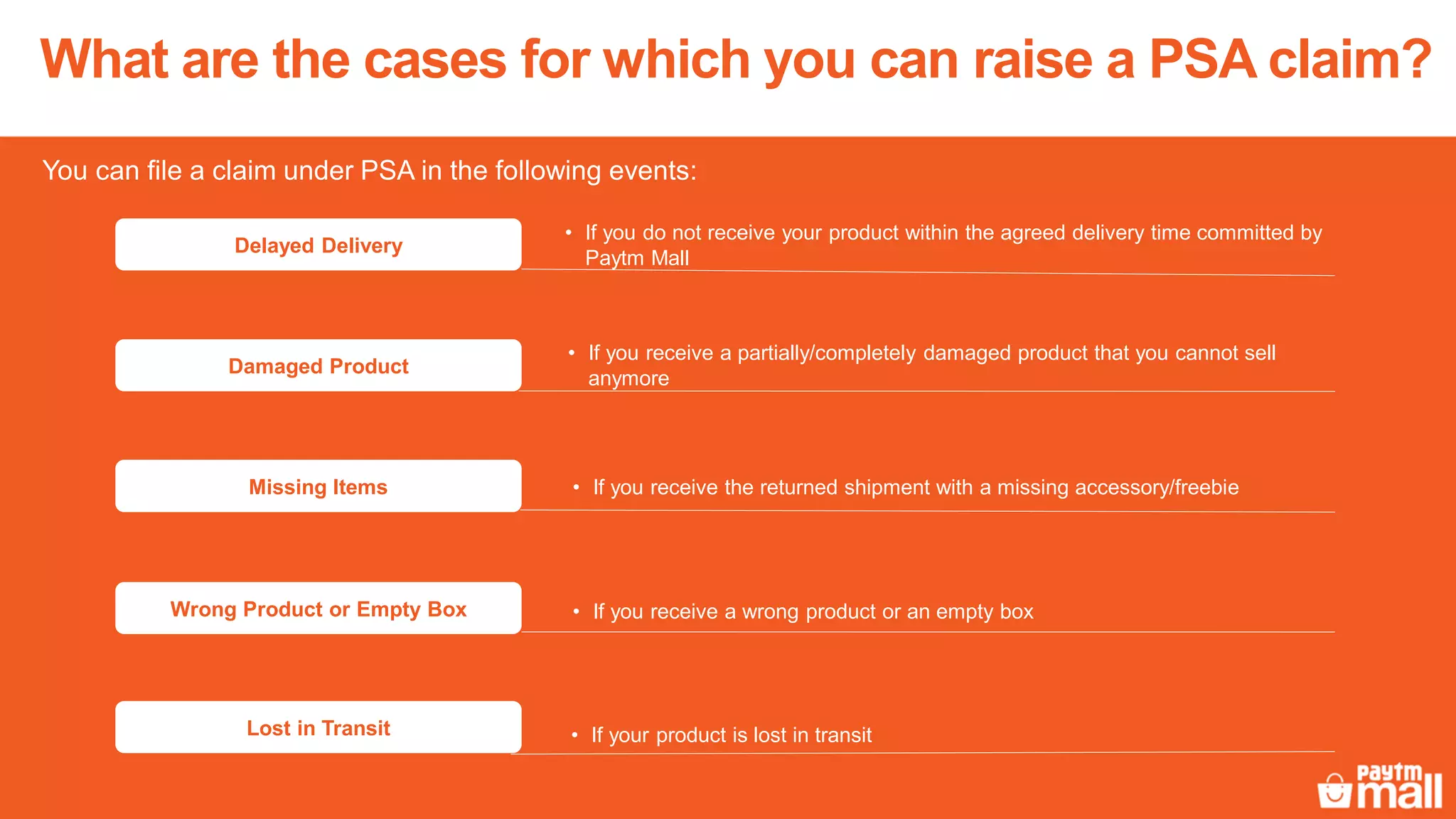 What are the cases for which you can raise a PSA claim?

You can file a claim under PSA in the following events:

Delayed Delivery

• If you do not receive your product within the agreed delivery time committed by Paytm Mall

Damaged Product

• If you receive a partially/completely damaged product that you cannot sell anymore

Missing Items

• If you receive the returned shipment with a missing accessory/freebie

Wrong Product or Empty Box

• If you receive a wrong product or an empty box

Lost in Transit

• If your product is lost in transit

paytm mall